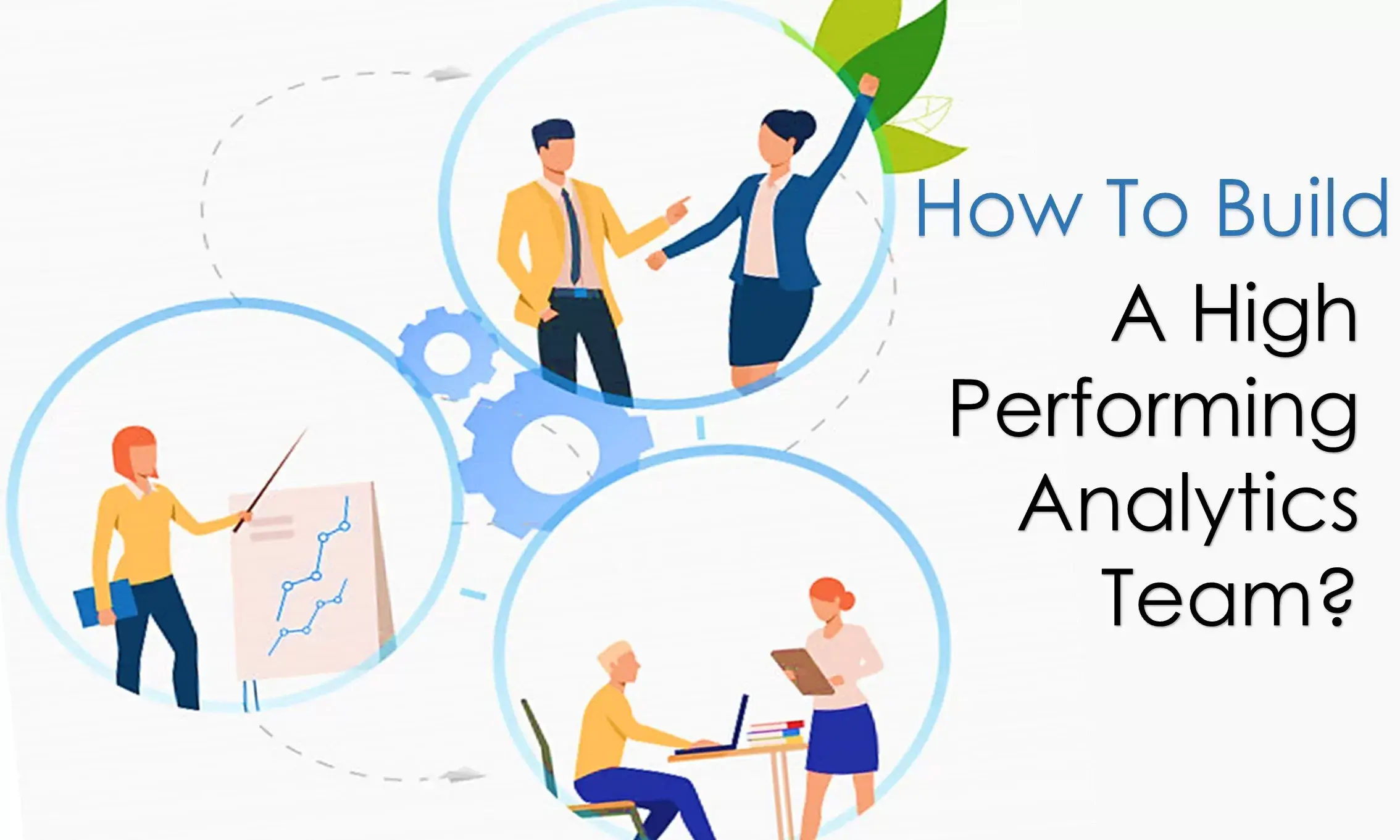 How To Build
A High Performing Analytics Team?